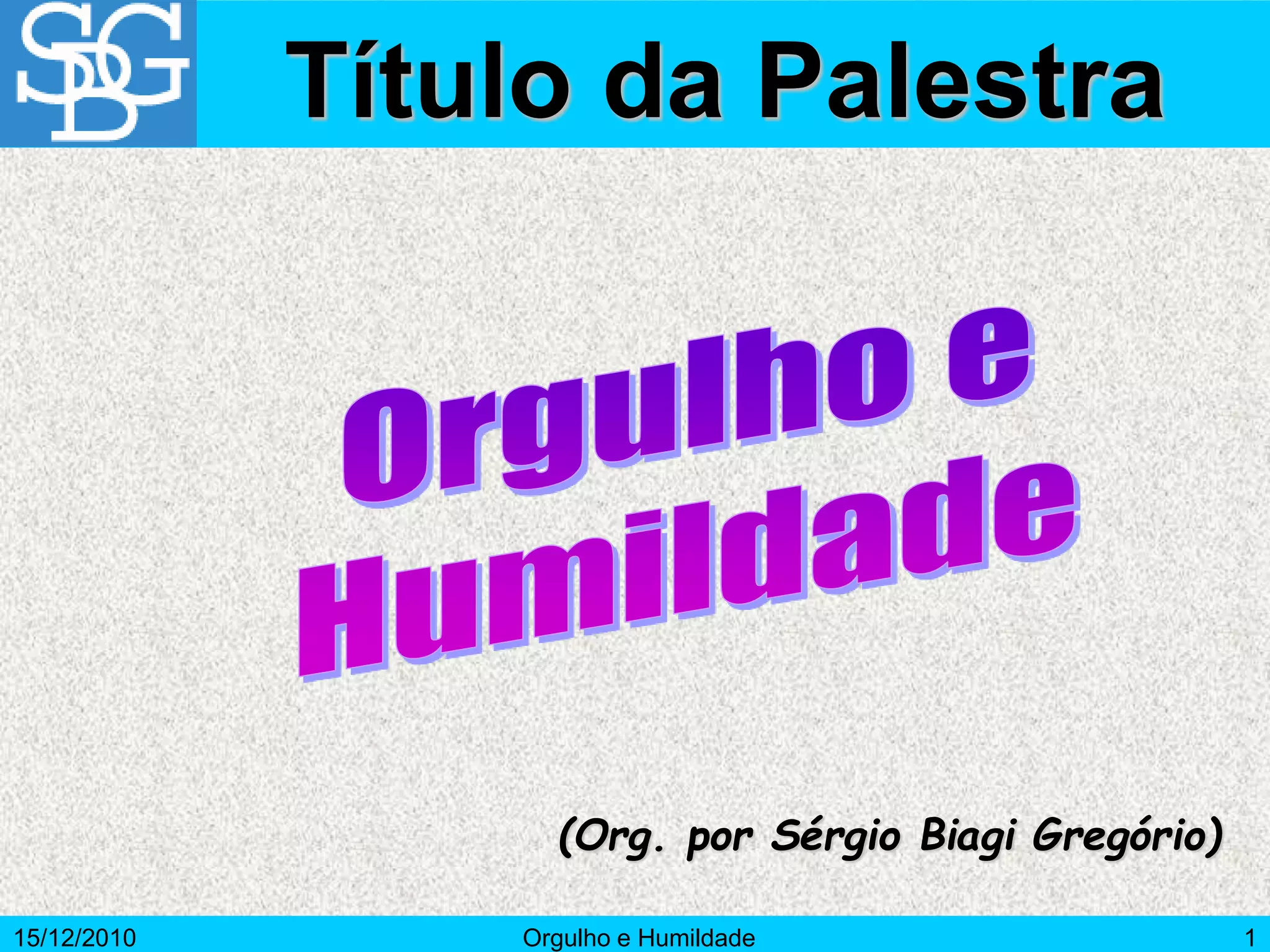 SBG

Título da Palestra

Orgulho e Humildade

(Org. por Sérgio Biagi Gregório)

15/12/2010

Orgulho e Humildade

1